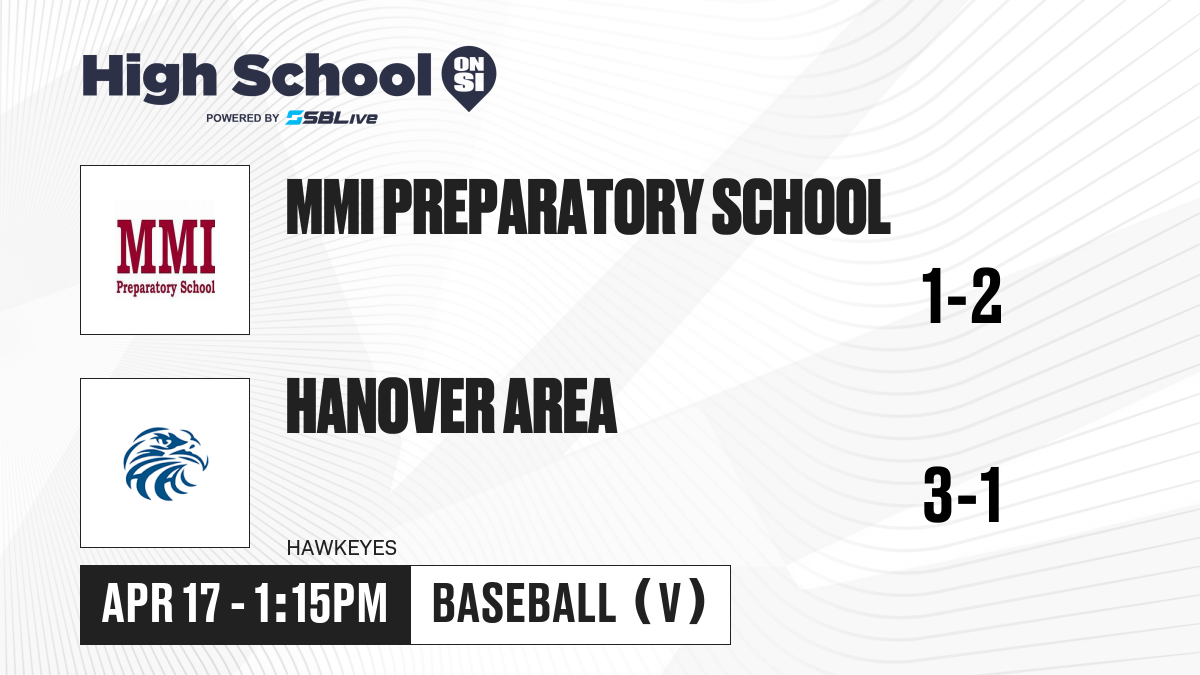 High School ON SI
POWERED BY SBLive

MMI
Preparatory School

MMI PREPARATORY SCHOOL

1-2

HANOVER AREA

3-1

HAWKEYES

APR 17 - 1:15PM

BASEBALL (V)